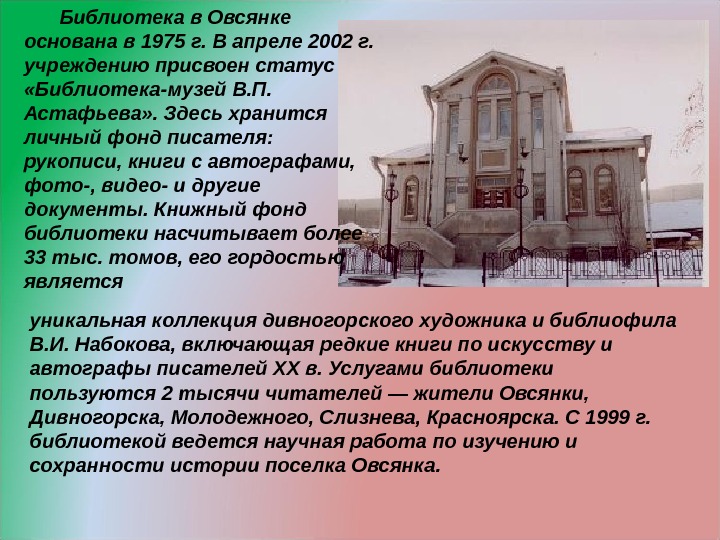 Библиотека в Овсянке основана в 1975 г. В апреле 2002 г. учреждению присвоен статус «Библиотека-музей В.П. Астафьева». Здесь хранится личный фонд писателя: рукописи, книги с автографами, фото-, видео- и другие документы. Книжный фонд библиотеки насчитывает более 33 тыс. томов, его гордостью является

уникальная коллекция дивногорского художника и библиофила В.И. Набокова, включающая редкие книги по искусству и автографы писателей XX в. Услугами библиотеки пользуются 2 тысячи читателей — жители Овсянки, Дивногорска, Молодежного, Слизнева, Красноярска. С 1999 г. библиотекой ведется научная работа по изучению и сохранности истории поселка Овсянка.